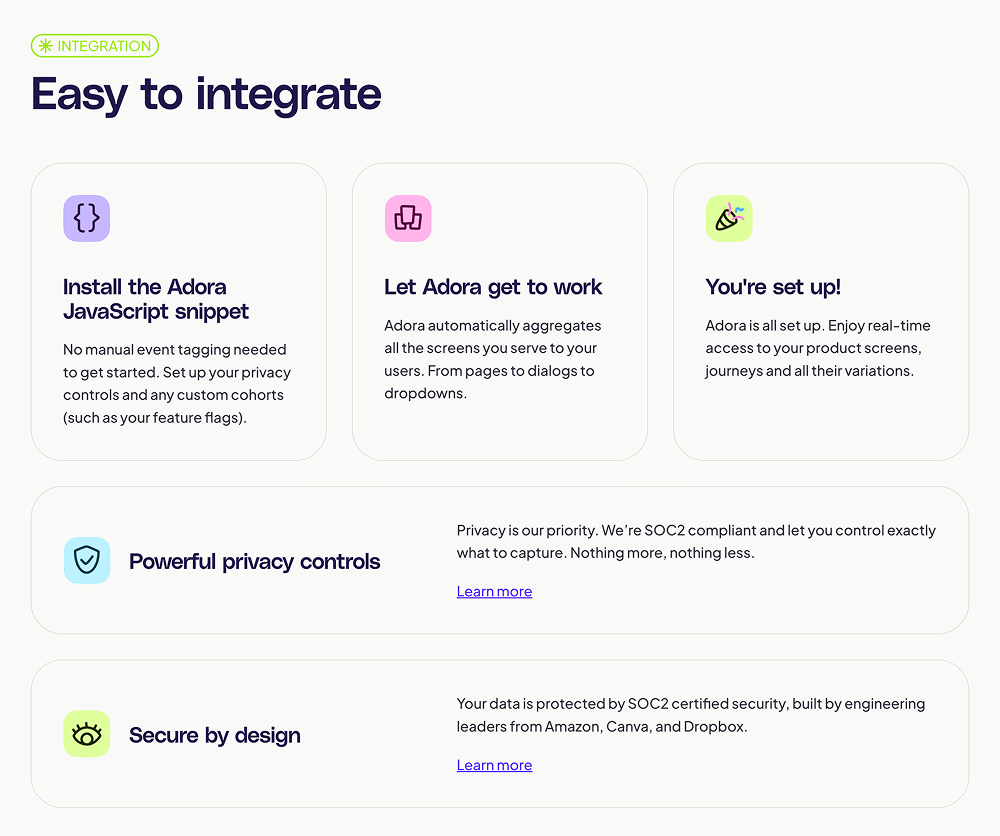 INTEGRATION

Easy to integrate

Install the Adora JavaScript snippet

No manual event tagging needed to get started. Set up your privacy controls and any custom cohorts (such as your feature flags).

Let Adora get to work

Adora automatically aggregates all the screens you serve to your users. From pages to dialogs to dropdowns.

You're set up!

Adora is all set up. Enjoy real-time access to your product screens, journeys and all their variations.

Powerful privacy controls

Privacy is our priority. We're SOC2 compliant and let you control exactly what to capture. Nothing more, nothing less.

Learn more

Secure by design

Your data is protected by SOC2 certified security, built by engineering leaders from Amazon, Canva, and Dropbox.

Learn more